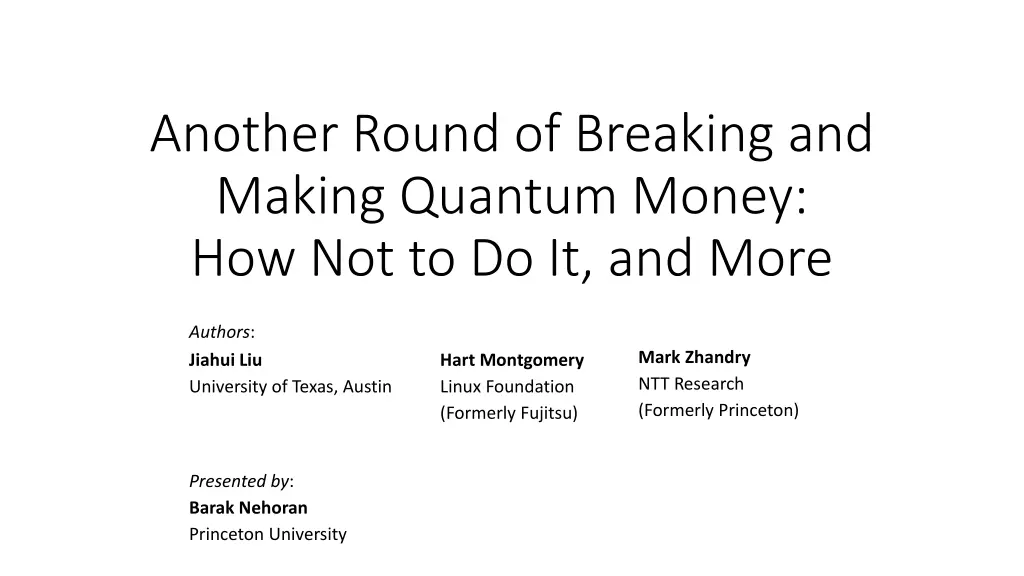 Another Round of Breaking and Making Quantum Money:
How Not to Do It, and More

Authors:
Jiahui Liu
University of Texas, Austin

Hart Montgomery
Linux Foundation
(Formerly Fujitsu)

Mark Zhandry
NTT Research
(Formerly Princeton)

Presented by:
Barak Nehoran
Princeton University